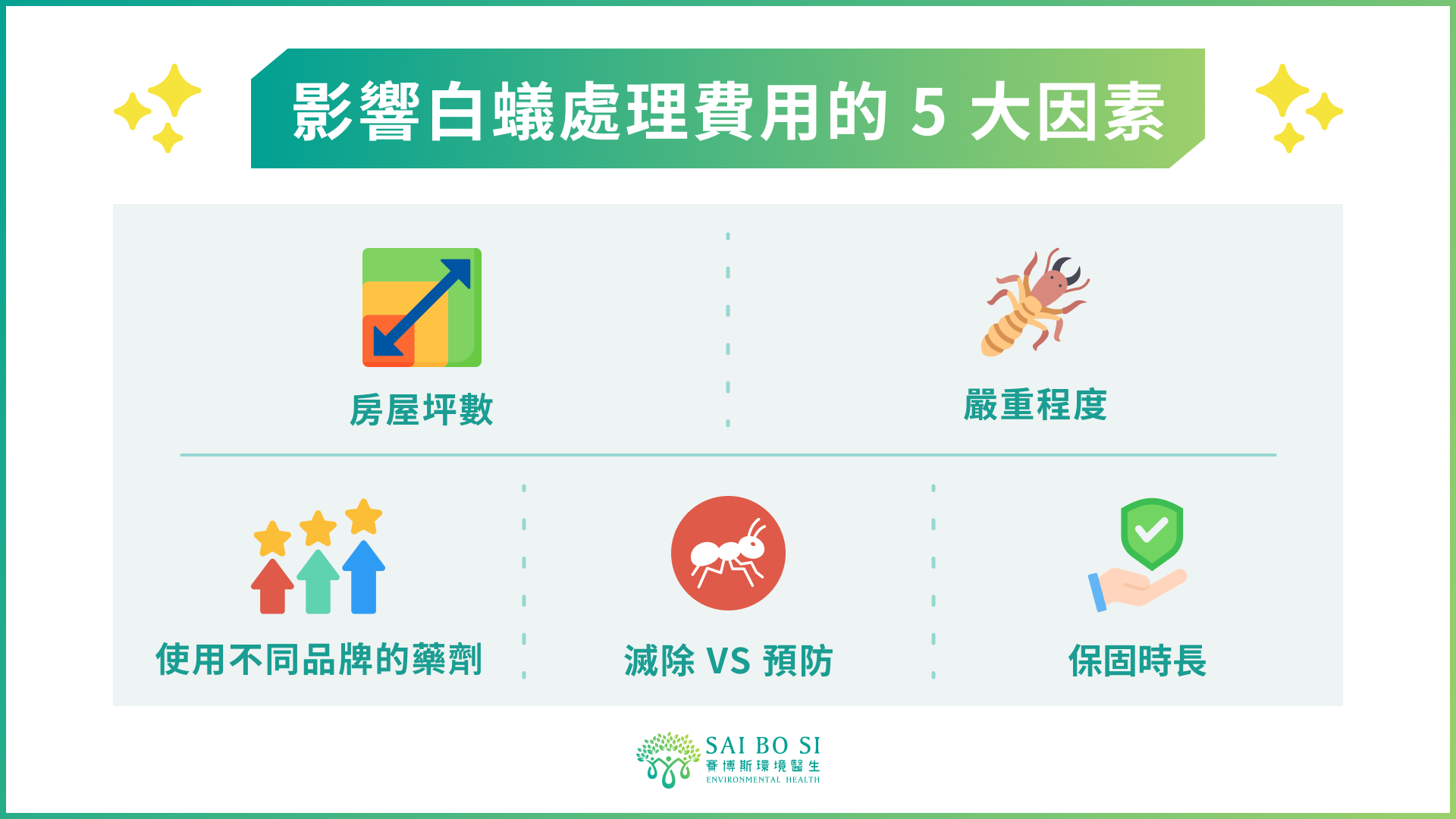 影響白蟻處理費用的 5 大因素

房屋坪數

嚴重程度

使用不同品牌的藥劑

滅除 VS 預防

保固時長

SAI BO SI
賽博斯環境醫生
ENVIRONMENTAL HEALTH